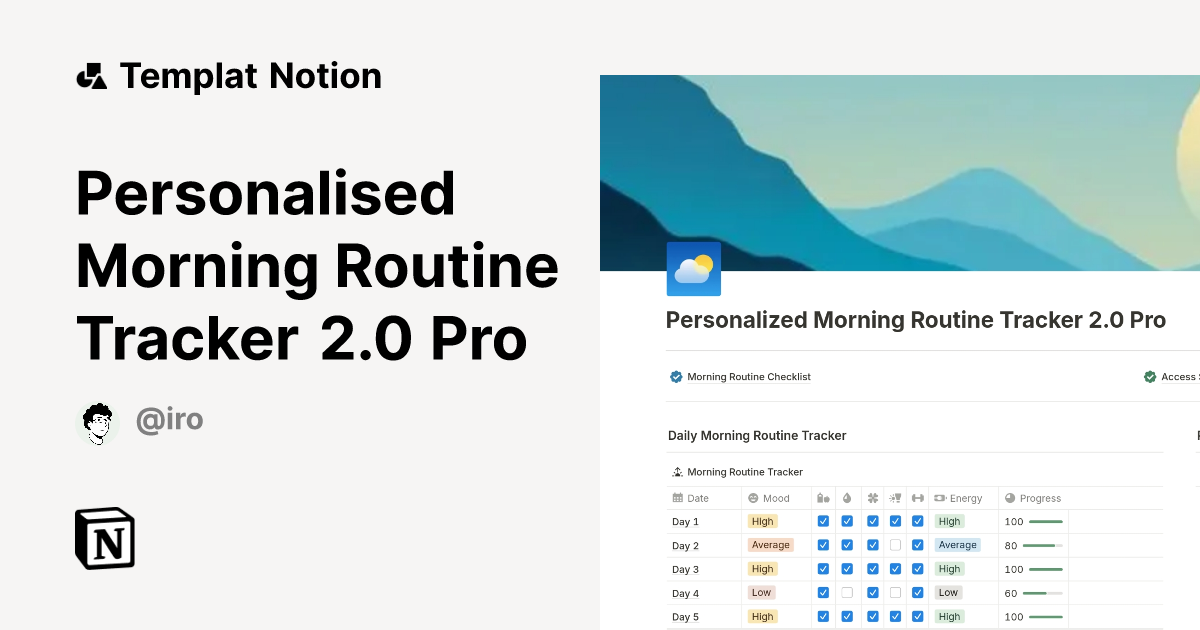 Templat Notion

Personalised Morning Routine Tracker 2.0 Pro

@iro

Personalized Morning Routine Tracker 2.0 Pro

Morning Routine Checklist

Access

Daily Morning Routine Tracker

Morning Routine Tracker

| Date | Mood | | | | | | Energy | Progress |
|---|---|---|---|---|---|---|---|---|
| Day 1 | High | ☑ | ☑ | ☑ | ☑ | ☑ | High | 100 |
| Day 2 | Average | ☑ | ☑ | ☑ | ☐ | ☑ | Average | 80 |
| Day 3 | High | ☑ | ☑ | ☑ | ☑ | ☑ | High | 100 |
| Day 4 | Low | ☑ | ☐ | ☑ | ☐ | ☑ | Low | 60 |
| Day 5 | High | ☑ | ☑ | ☑ | ☑ | ☑ | High | 100 |